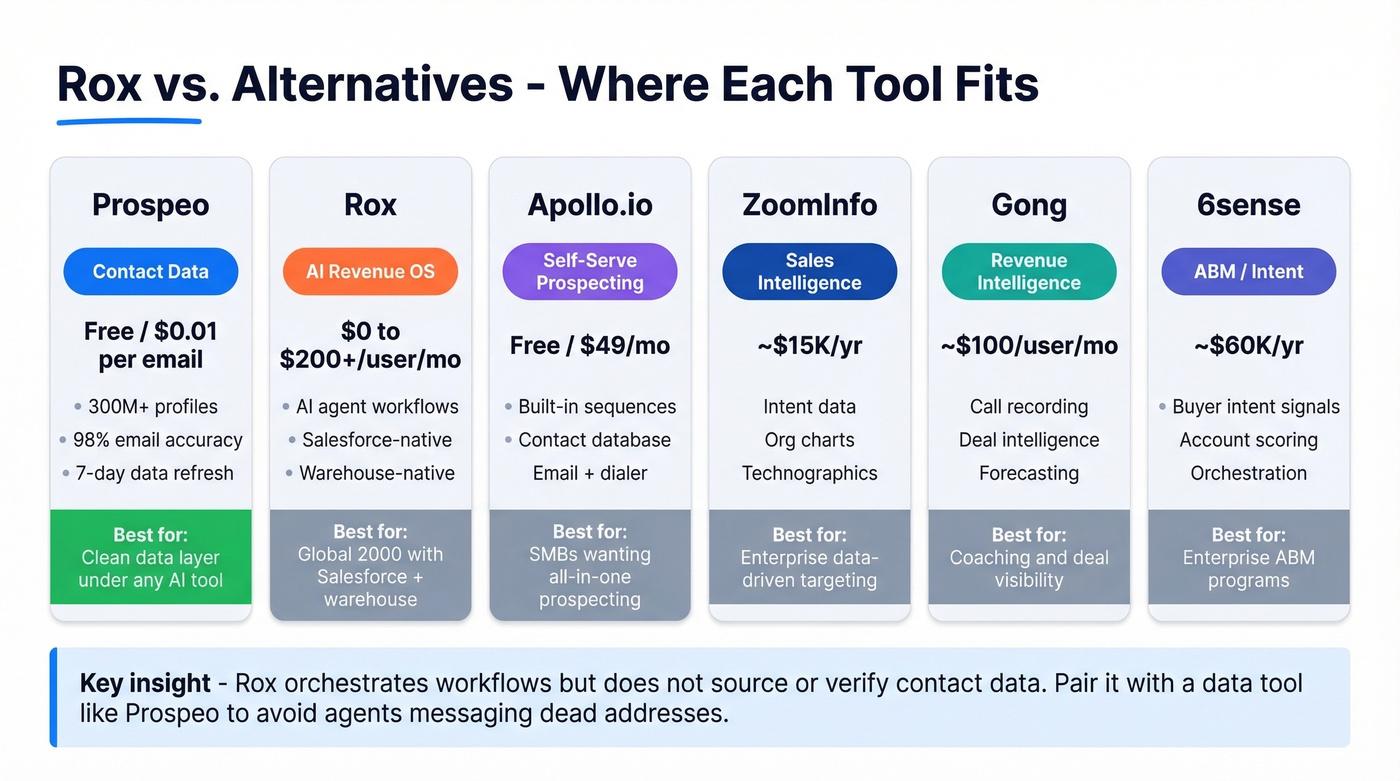 Rox vs. Alternatives - Where Each Tool Fits

Prospeo
Contact Data
Free / $0.01 per email
• 300M+ profiles
• 98% email accuracy
• 7-day data refresh
Best for:
Clean data layer under any AI tool

Rox
AI Revenue OS
$0 to $200+/user/mo
• AI agent workflows
• Salesforce-native
• Warehouse-native
Best for:
Global 2000 with Salesforce + warehouse

Apollo.io
Self-Serve Prospecting
Free / $49/mo
• Built-in sequences
• Contact database
Email + dialer
Best for:
SMBs wanting all-in-one prospecting

ZoomInfo
Sales Intelligence
~$15K/yr
Intent data
Org charts
Technographics
Best for:
Enterprise data-driven targeting

Gong
Revenue Intelligence
~$100/user/mo
Call recording
Deal intelligence
Forecasting
Best for:
Coaching and deal visibility

6sense
ABM / Intent
~$60K/yr
• Buyer intent signals
Account scoring
Orchestration
Best for:
Enterprise ABM programs

Key insight - Rox orchestrates workflows but does not source or verify contact data. Pair it with a data tool like Prospeo to avoid agents messaging dead addresses.